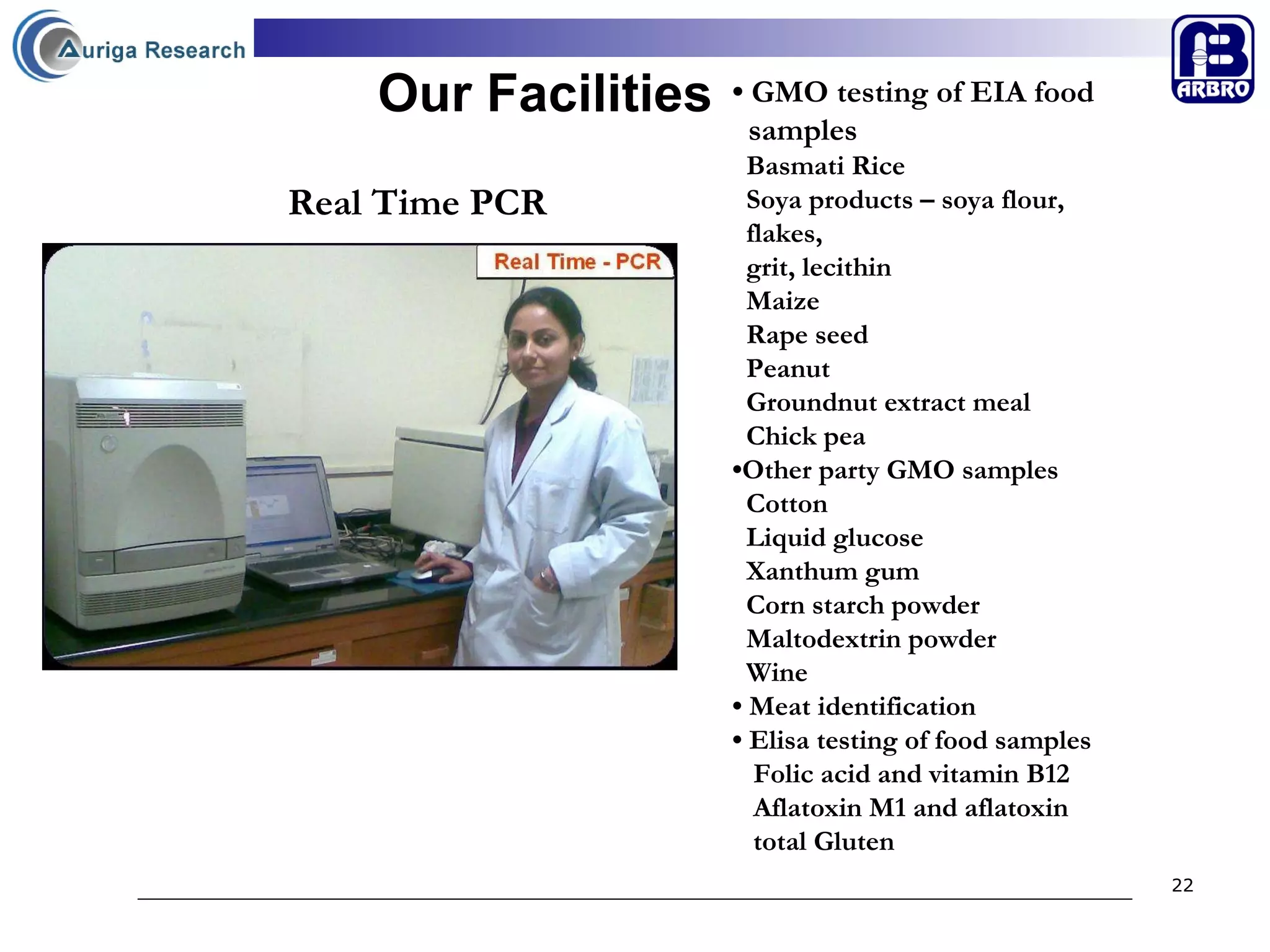 Auriga Research

ARBRO

Our Facilities

Real Time PCR

Real Time - PCR

• GMO testing of EIA food samples
Basmati Rice
Soya products – soya flour, flakes,
grit, lecithin
Maize
Rape seed
Peanut
Groundnut extract meal
Chick pea
•Other party GMO samples
Cotton
Liquid glucose
Xanthum gum
Corn starch powder
Maltodextrin powder
Wine
• Meat identification
• Elisa testing of food samples
Folic acid and vitamin B12
Aflatoxin M1 and aflatoxin
total Gluten

22